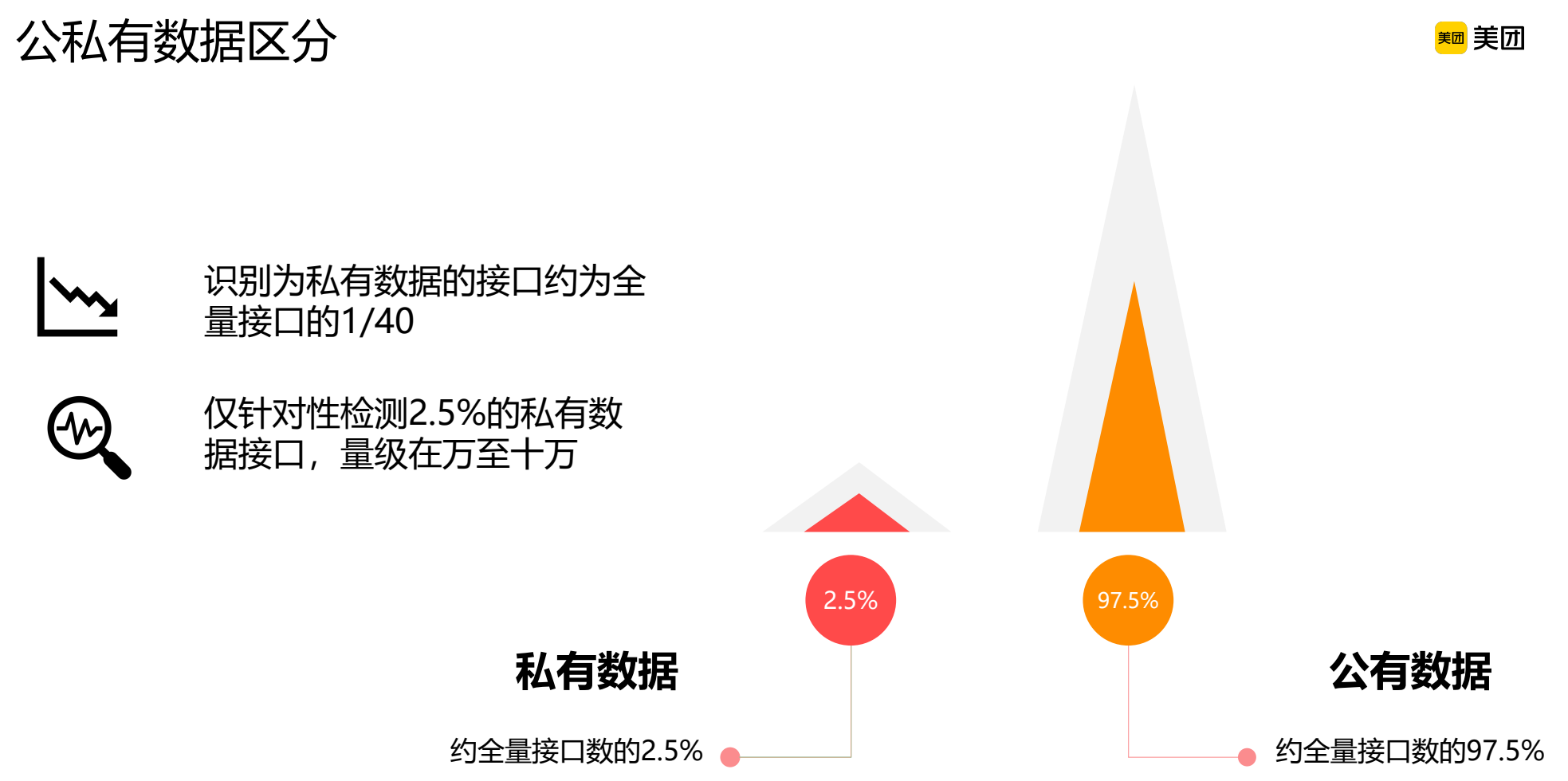 公私有数据区分

美团 美团

识别为私有数据的接口约为全量接口的1/40

仅针对性检测2.5%的私有数据接口，量级在万至十万

2.5%

97.5%

私有数据

公有数据

约全量接口数的2.5%

约全量接口数的97.5%